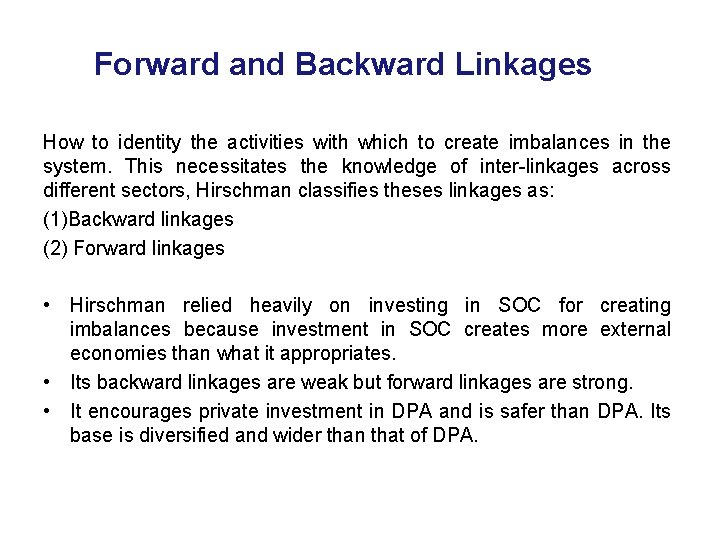 Forward and Backward Linkages

How to identity the activities with which to create imbalances in the system. This necessitates the knowledge of inter-linkages across different sectors, Hirschman classifies theses linkages as:

(1)Backward linkages

(2) Forward linkages

• Hirschman relied heavily on investing in SOC for creating imbalances because investment in SOC creates more external economies than what it appropriates.
• Its backward linkages are weak but forward linkages are strong.
• It encourages private investment in DPA and is safer than DPA. Its base is diversified and wider than that of DPA.